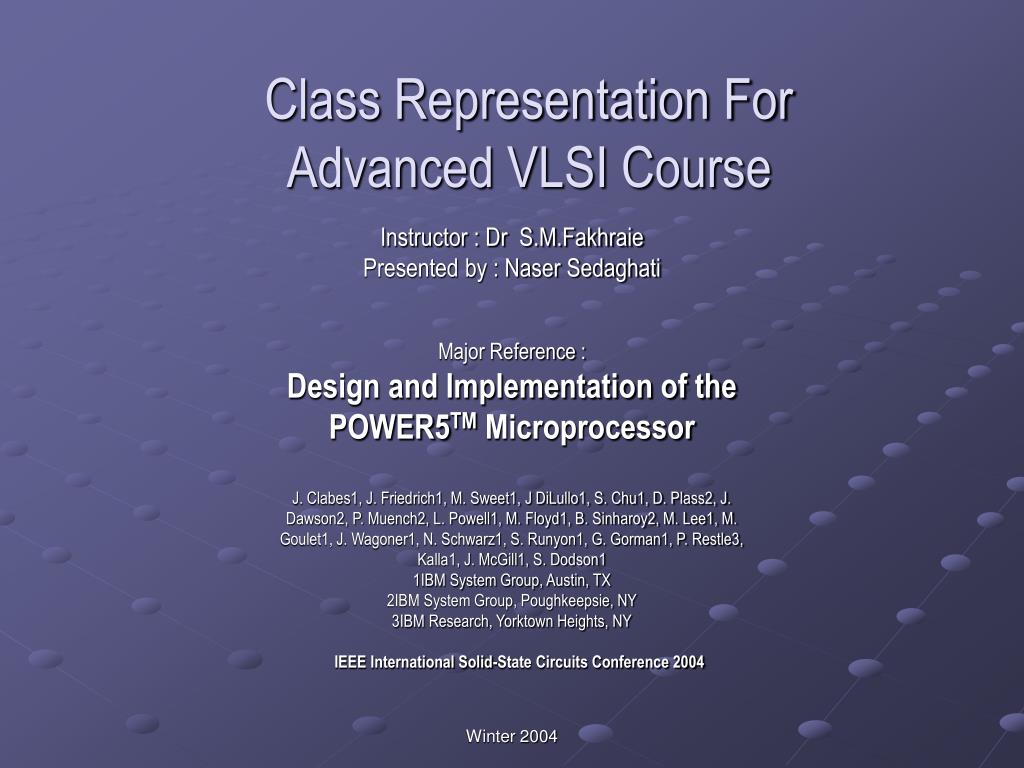 Class Representation For Advanced VLSI Course

Instructor : Dr S.M.Fakhraie
Presented by : Naser Sedaghati

Major Reference :
Design and Implementation of the POWER5$^{TM}$ Microprocessor

J. Clabes1, J. Friedrich1, M. Sweet1, J DiLullo1, S. Chu1, D. Plass2, J. Dawson2, P. Muench2, L. Powell1, M. Floyd1, B. Sinharoy2, M. Lee1, M. Goulet1, J. Wagoner1, N. Schwarz1, S. Runyon1, G. Gorman1, P. Restle3, Kalla1, J. McGill1, S. Dodson1
1IBM System Group, Austin, TX
2IBM System Group, Poughkeepsie, NY
3IBM Research, Yorktown Heights, NY

IEEE International Solid-State Circuits Conference 2004

Winter 2004